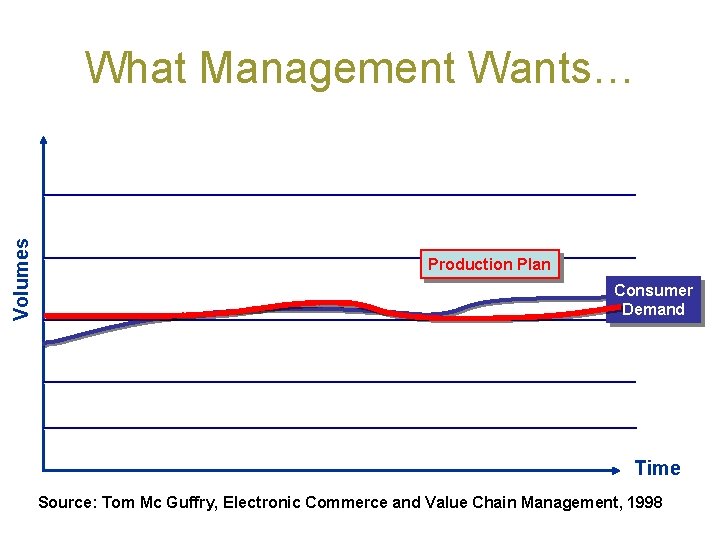 What Management Wants…

Volumes

Production Plan

Consumer
Demand

Time

Source: Tom Mc Guffry, Electronic Commerce and Value Chain Management, 1998